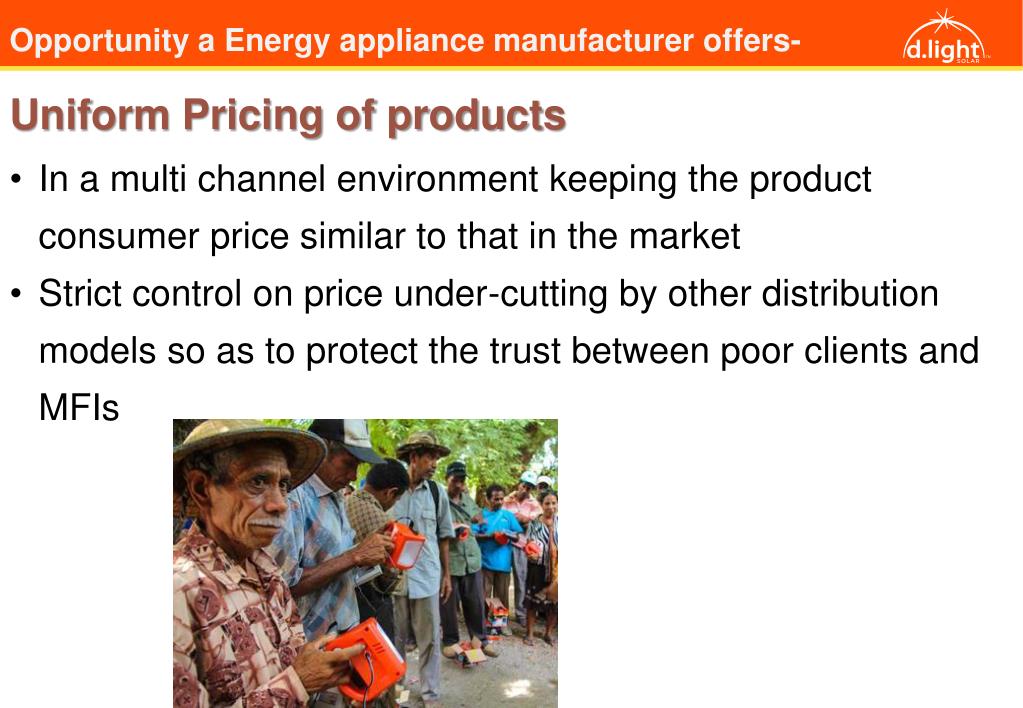 Opportunity a Energy appliance manufacturer offers-

d.light SOLAR

Uniform Pricing of products

• In a multi channel environment keeping the product consumer price similar to that in the market

• Strict control on price under-cutting by other distribution models so as to protect the trust between poor clients and MFIs